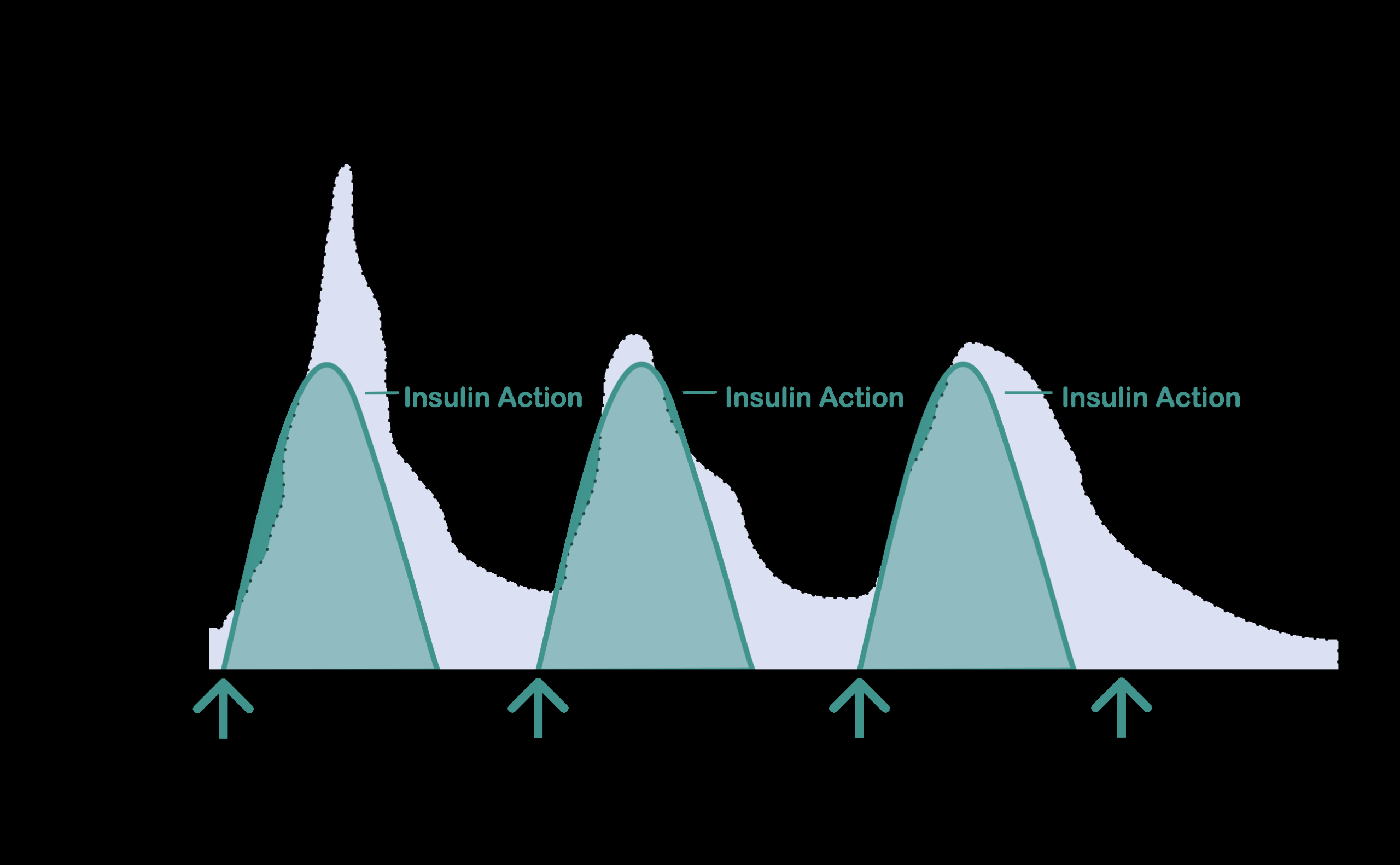 Insulin Action
Insulin Action
Insulin Action